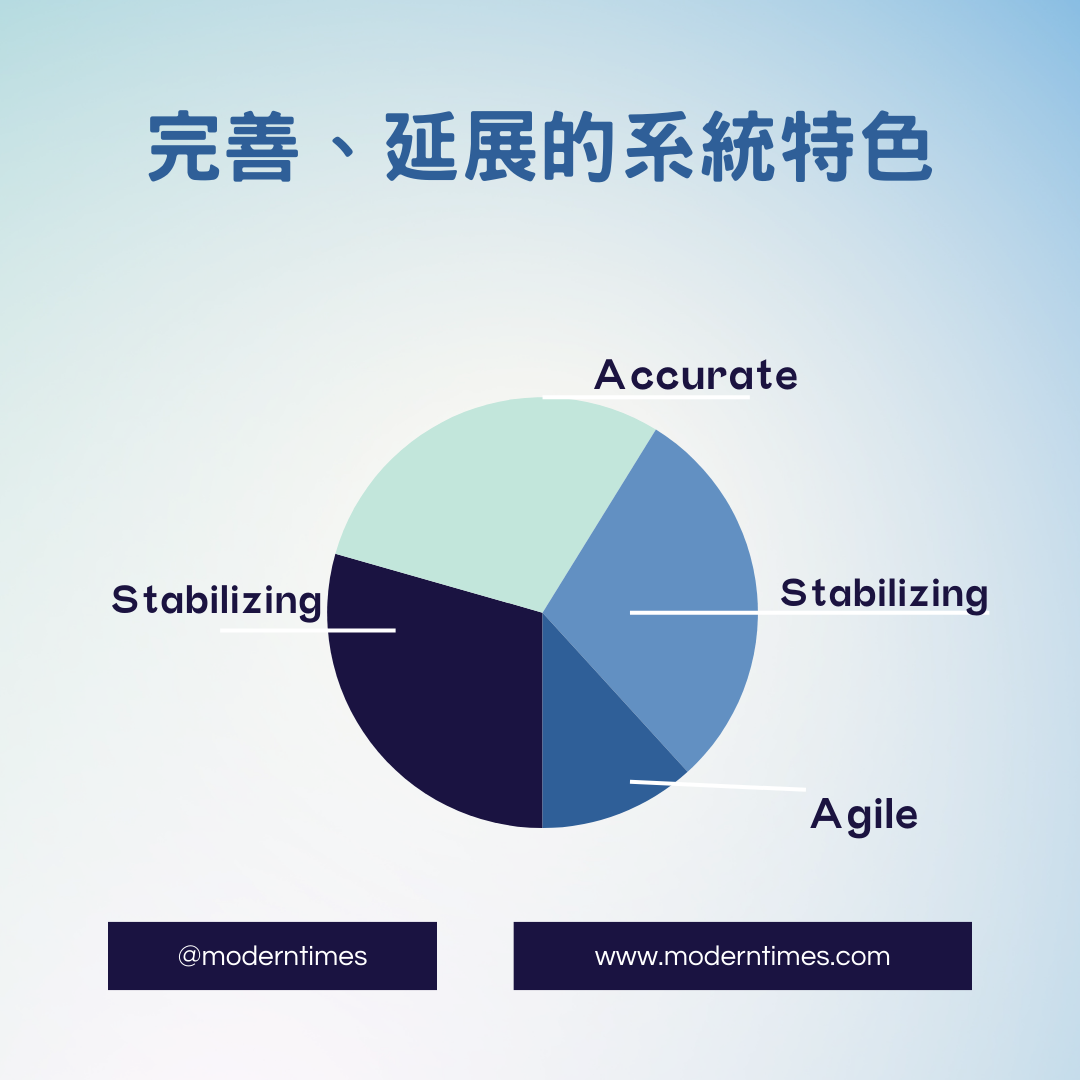 完善、延展的系統特色

Accurate

Stabilizing

Stabilizing

Agile

@moderntimes

www.moderntimes.com